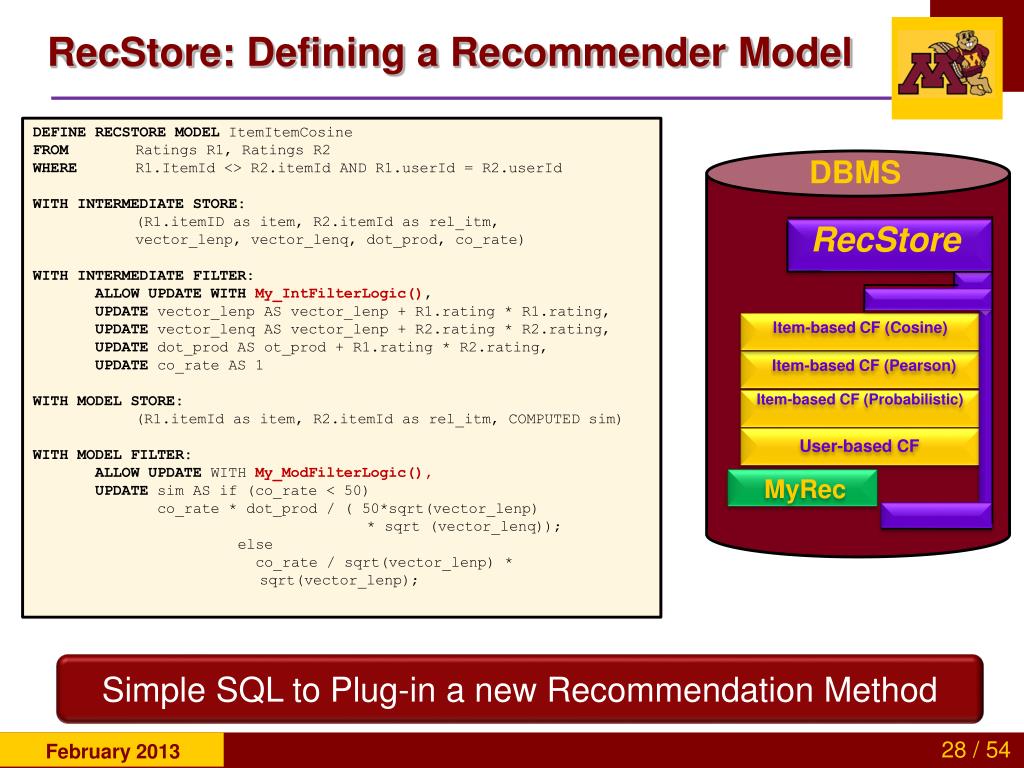 RecStore: Defining a Recommender Model

DEFINE RECSTORE MODEL ItemItemCosine
FROM Ratings R1, Ratings R2
WHERE R1.ItemId <> R2.itemId AND R1.userId = R2.userId

WITH INTERMEDIATE STORE:
(R1.itemID as item, R2.itemId as rel_itm,
vector_lenp, vector_lenq, dot_prod, co_rate)

WITH INTERMEDIATE FILTER:
ALLOW UPDATE WITH My_IntFilterLogic(),
UPDATE vector_lenp AS vector_lenp + R1.rating * R1.rating,
UPDATE vector_lenq AS vector_lenp + R2.rating * R2.rating,
UPDATE dot_prod AS ot_prod + R1.rating * R2.rating,
UPDATE co_rate AS 1

WITH MODEL STORE:
(R1.itemId as item, R2.itemId as rel_itm, COMPUTED sim)

WITH MODEL FILTER:
ALLOW UPDATE WITH My_ModFilterLogic(),
UPDATE sim AS if (co_rate < 50)
co_rate * dot_prod / ( 50*sqrt(vector_lenp)
* sqrt (vector_lenq));
else
co_rate / sqrt(vector_lenp) *
sqrt(vector_lenp);

DBMS

RecStore

Item-based CF (Cosine)

Item-based CF (Pearson)

Item-based CF (Probabilistic)

User-based CF

MyRec

Simple SQL to Plug-in a new Recommendation Method

February 2013

28 / 54